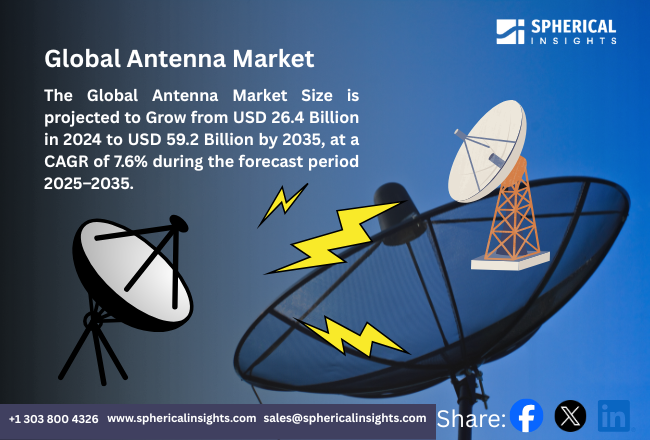 SPHERICAL INSIGHTS

Global Antenna Market

The Global Antenna Market Size is projected to Grow from USD 26.4 Billion in 2024 to USD 59.2 Billion by 2035, at a CAGR of 7.6% during the forecast period 2025–2035.

+1 303 800 4326 www.sphericalinsights.com sales@sphericalinsights.com

Share: